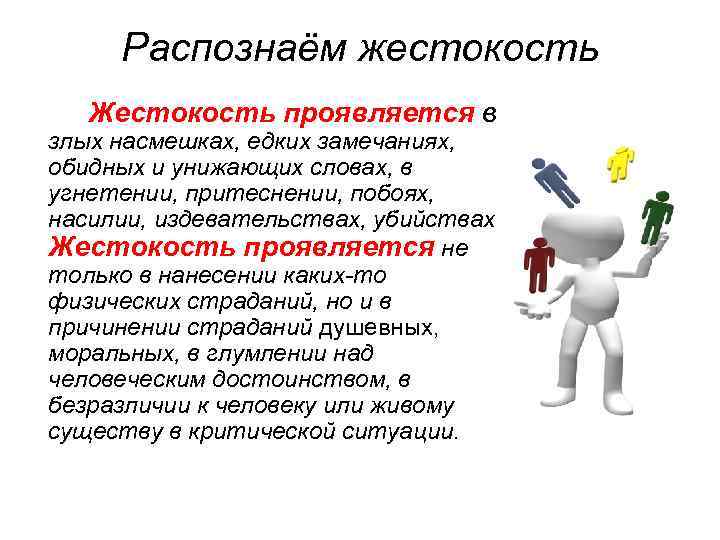 Распознаём жестокость

Жестокость проявляется в злых насмешках, едких замечаниях, обидных и унижающих словах, в угнетении, притеснении, побоях, насилии, издевательствах, убийствах

Жестокость проявляется не только в нанесении каких-то физических страданий, но и в причинении страданий душевных, моральных, в глумлении над человеческим достоинством, в безразличии к человеку или живому существу в критической ситуации.